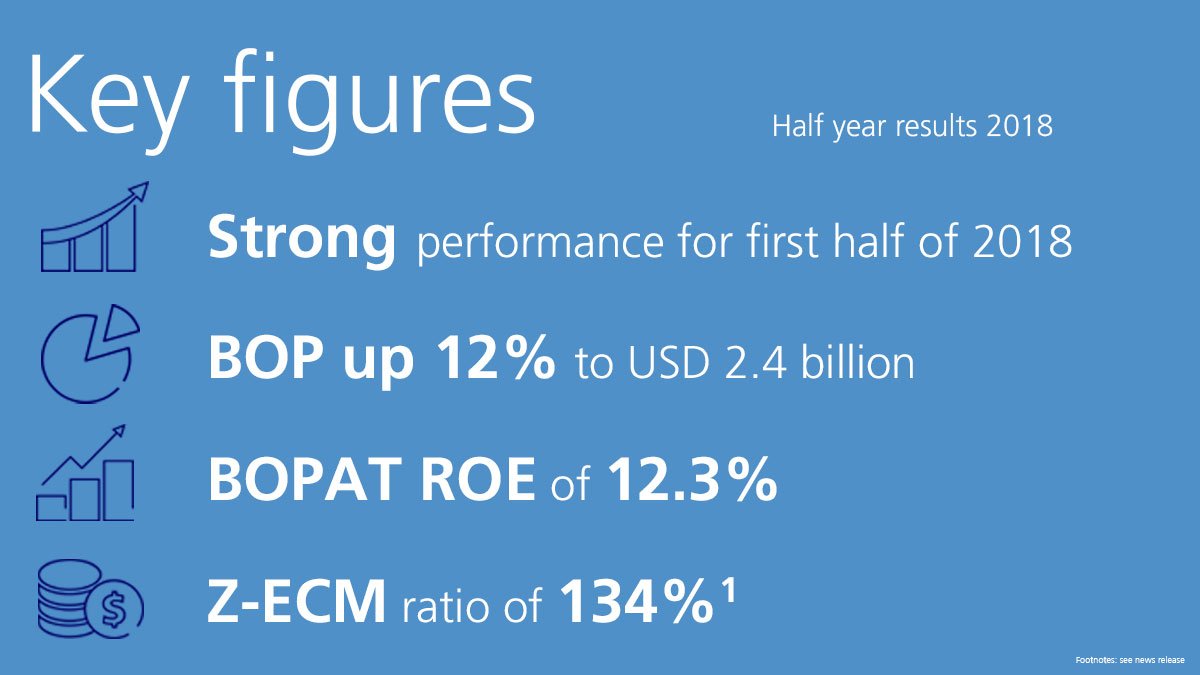 Key figures

Half year results 2018

Strong performance for first half of 2018

BOP up 12% to USD 2.4 billion

BOPAT ROE of 12.3%

Z-ECM ratio of 134%$^1$

Footnotes: see news release